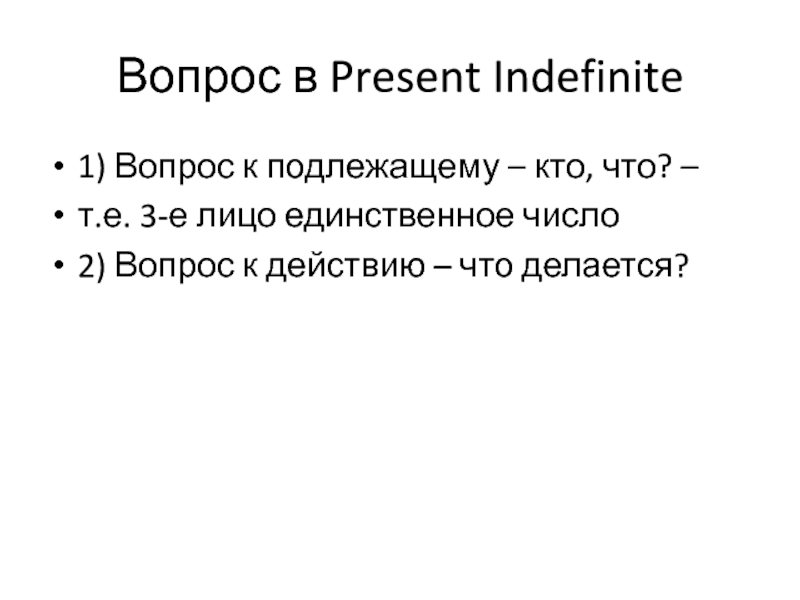 Вопрос в Present Indefinite

• 1) Вопрос к подлежащему – кто, что? –
• т.е. 3-е лицо единственное число
• 2) Вопрос к действию – что делается?